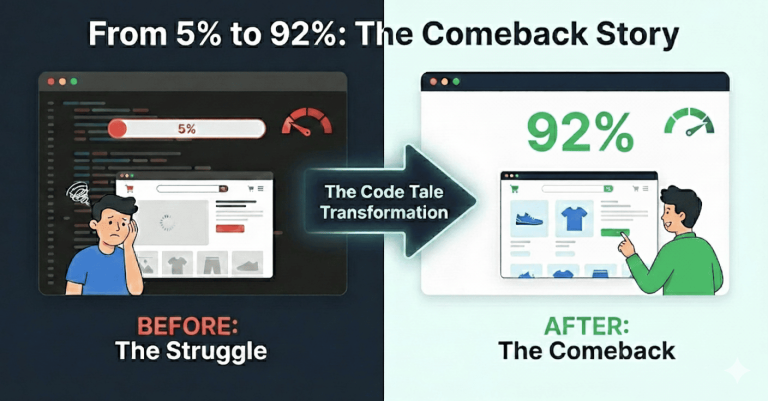 From 5% to 92%: The Comeback Story

5%

The Code Tale Transformation

92%

BEFORE:
The Struggle

AFTER:
The Comeback